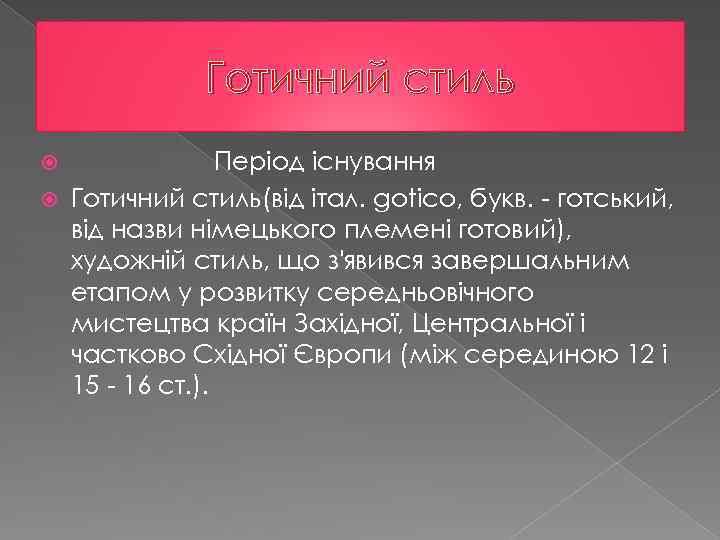 Готичний стиль

Період існування

Готичний стиль(від італ. gotico, букв. - готський, від назви німецького племені готовий), художній стиль, що з'явився завершальним етапом у розвитку середньовічного мистецтва країн Західної, Центральної і частково Східної Європи (між серединою 12 і 15 - 16 ст.).